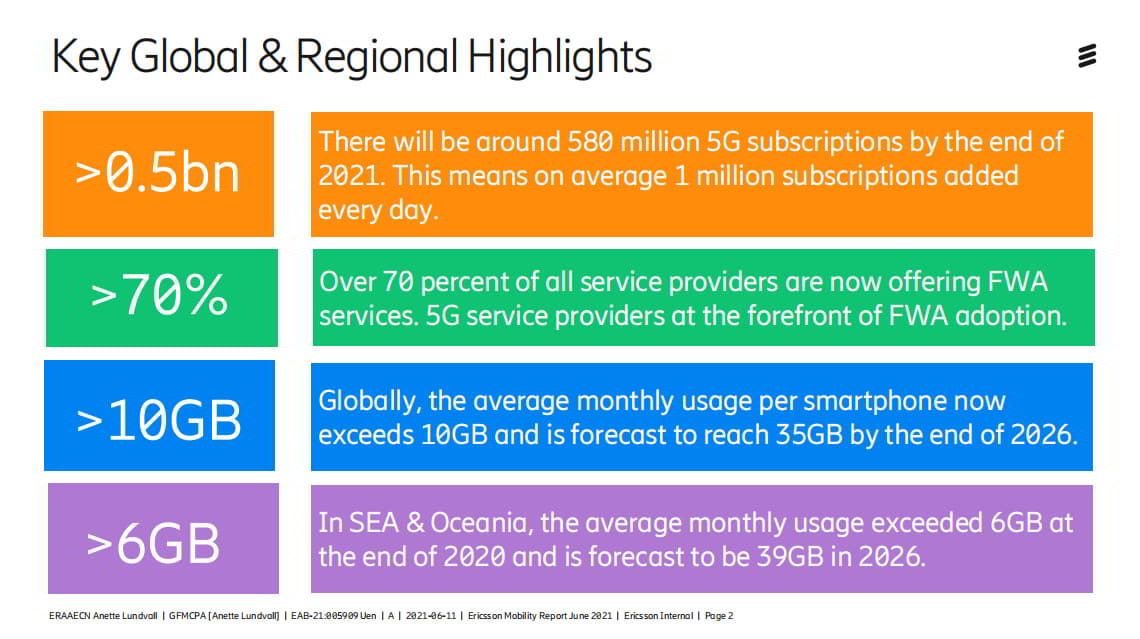 Key Global & Regional Highlights

>0.5bn

There will be around 580 million 5G subscriptions by the end of 2021. This means on average 1 million subscriptions added every day.

>70%

Over 70 percent of all service providers are now offering FWA services. 5G service providers at the forefront of FWA adoption.

>10GB

Globally, the average monthly usage per smartphone now exceeds 10GB and is forecast to reach 35GB by the end of 2026.

>6GB

In SEA & Oceania, the average monthly usage exceeded 6GB at the end of 2020 and is forecast to be 39GB in 2026.

ERAAECN Anette Lundvall | GFMCPA [Anette Lundvall] | EAB-21:005909 Uen | A | 2021-06-11 | Ericsson Mobility Report June 2021 | Ericsson Internal | Page 2